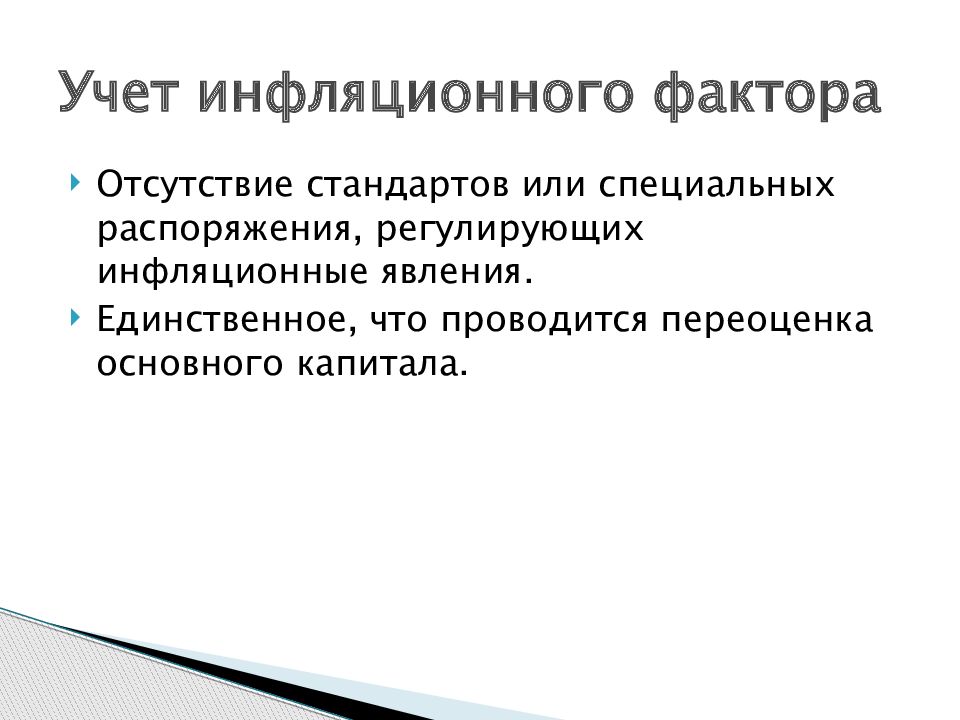 Учет инфляционного фактора

Отсутствие стандартов или специальных распоряжения, регулирующих инфляционные явления.

Единственное, что проводится переоценка основного капитала.